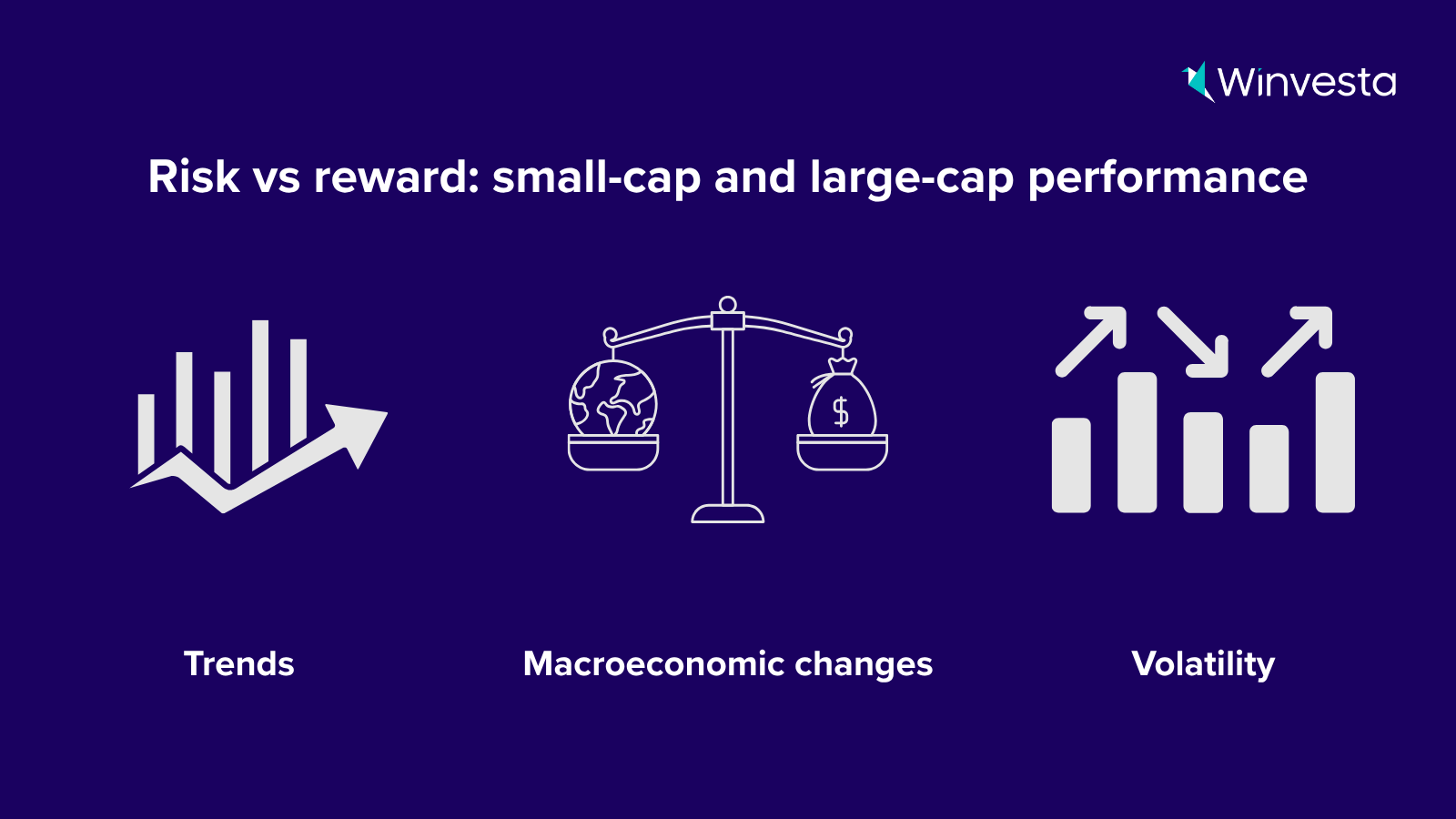 Winvesta

Risk vs reward: small-cap and large-cap performance

$

Trends

Macroeconomic changes

Volatility